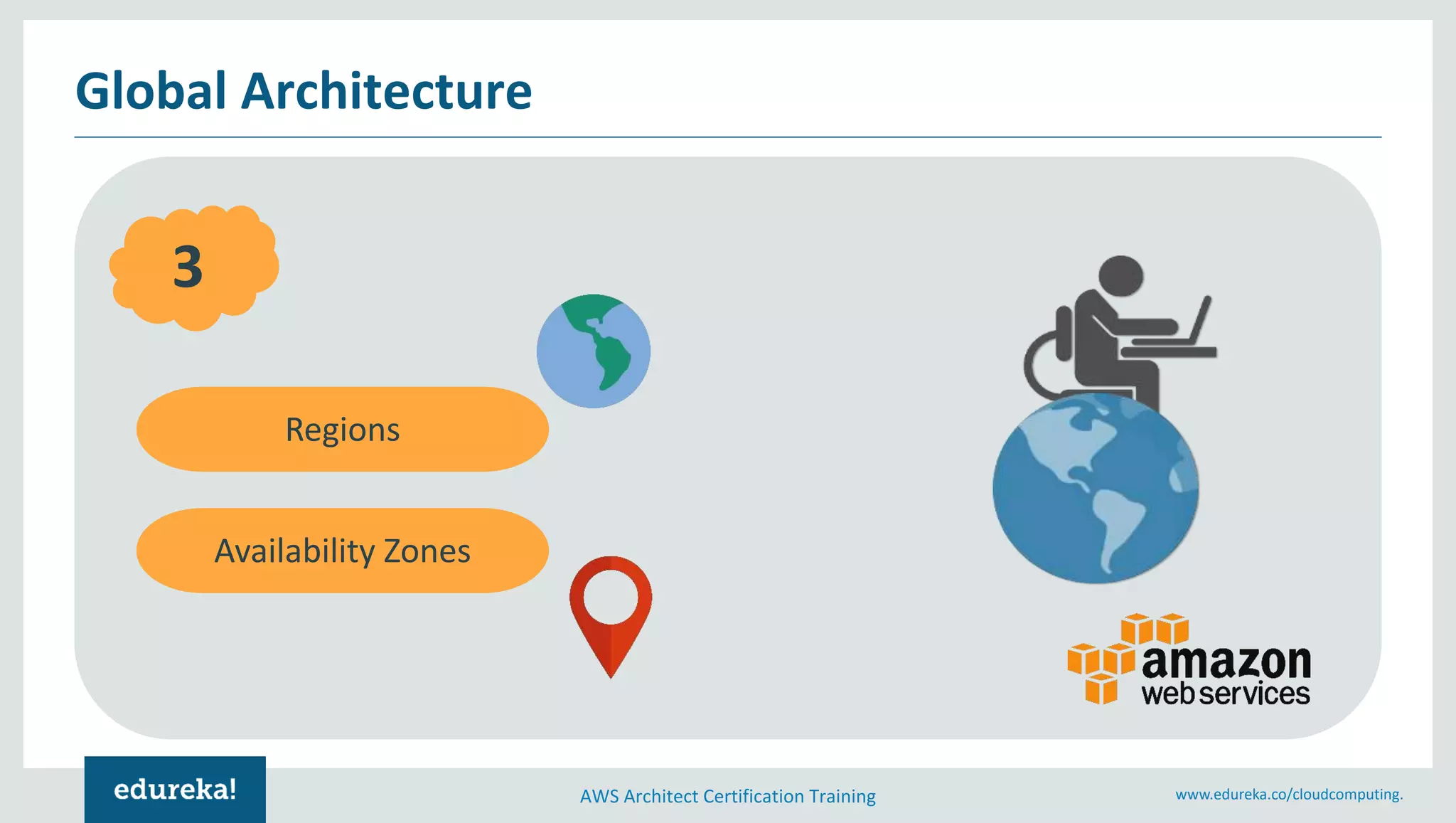 Global Architecture

3

Regions

Availability Zones

amazon web services

edureka!

AWS Architect Certification Training

www.edureka.co/cloudcomputing.